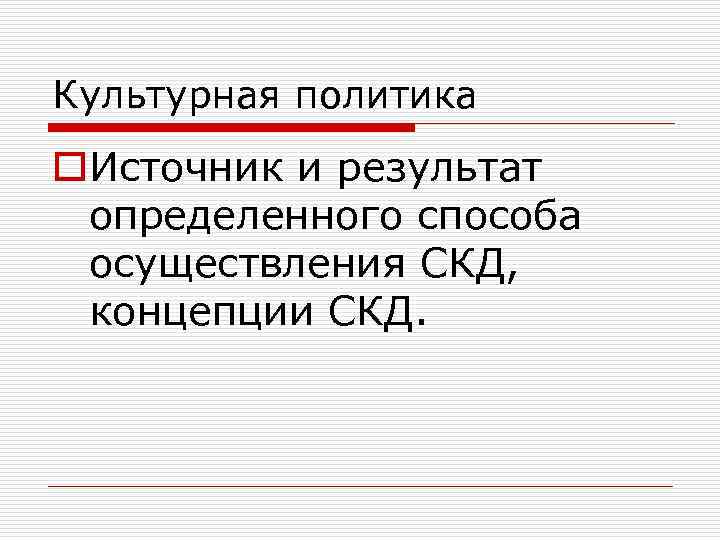 Культурная политика

Источник и результат определенного способа осуществления СКД, концепции СКД.